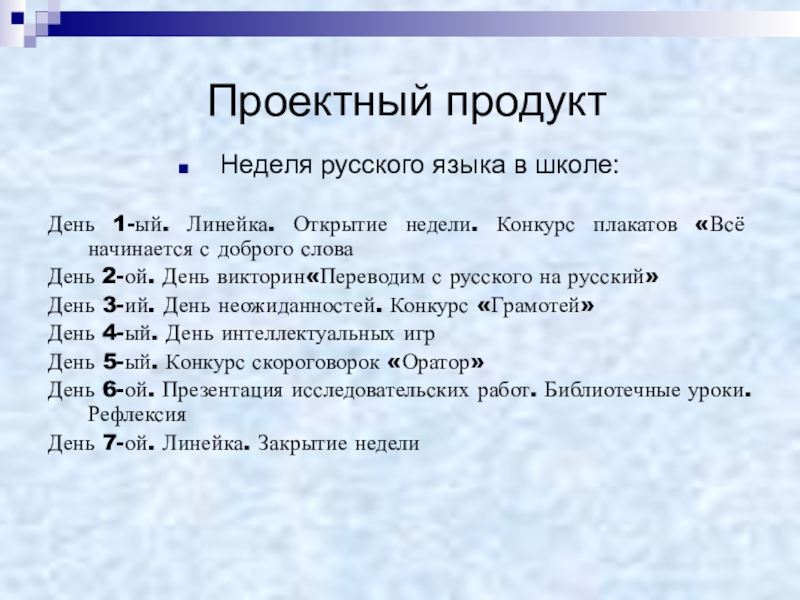 Проектный продукт

Неделя русского языка в школе:

День 1-ый. Линейка. Открытие недели. Конкурс плакатов «Всё начинается с доброго слова

День 2-ой. День викторин«Переводим с русского на русский»

День 3-ий. День неожиданностей. Конкурс «Грамотей»

День 4-ый. День интеллектуальных игр

День 5-ый. Конкурс скороговорок «Оратор»

День 6-ой. Презентация исследовательских работ. Библиотечные уроки. Рефлексия

День 7-ой. Линейка. Закрытие недели